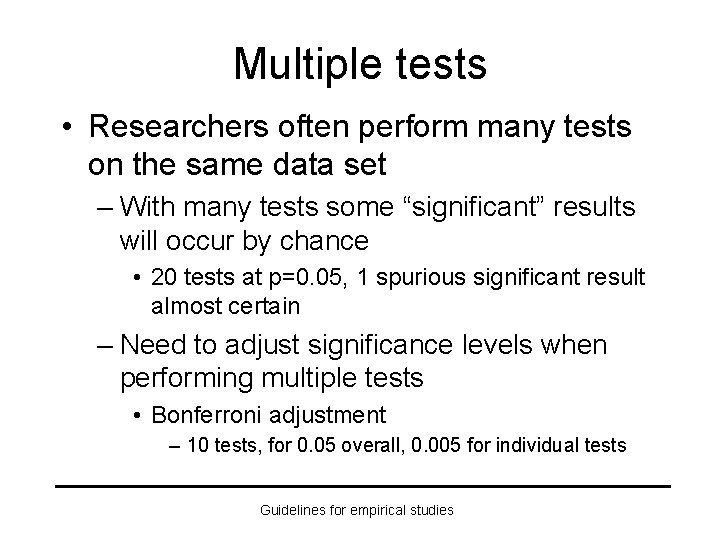 Multiple tests

• Researchers often perform many tests on the same data set

– With many tests some “significant” results will occur by chance

• 20 tests at p=0.05, 1 spurious significant result almost certain

– Need to adjust significance levels when performing multiple tests

• Bonferroni adjustment

– 10 tests, for 0.05 overall, 0.005 for individual tests

Guidelines for empirical studies